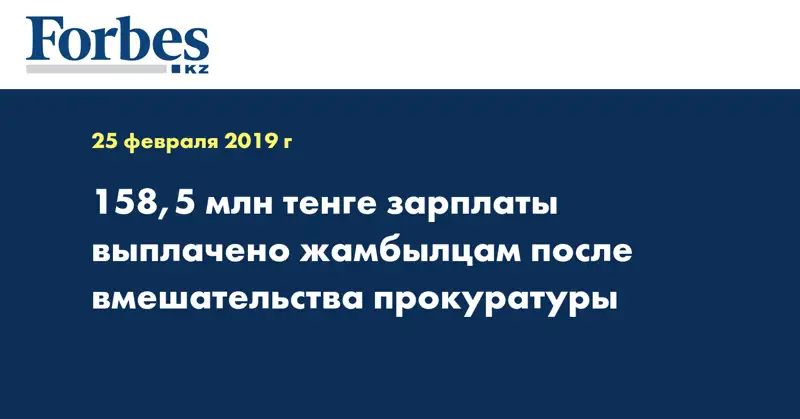 Forbes
KZ

25 февраля 2019 г

158,5 млн тенге зарплаты выплачено жамбылцам после вмешательства прокуратуры